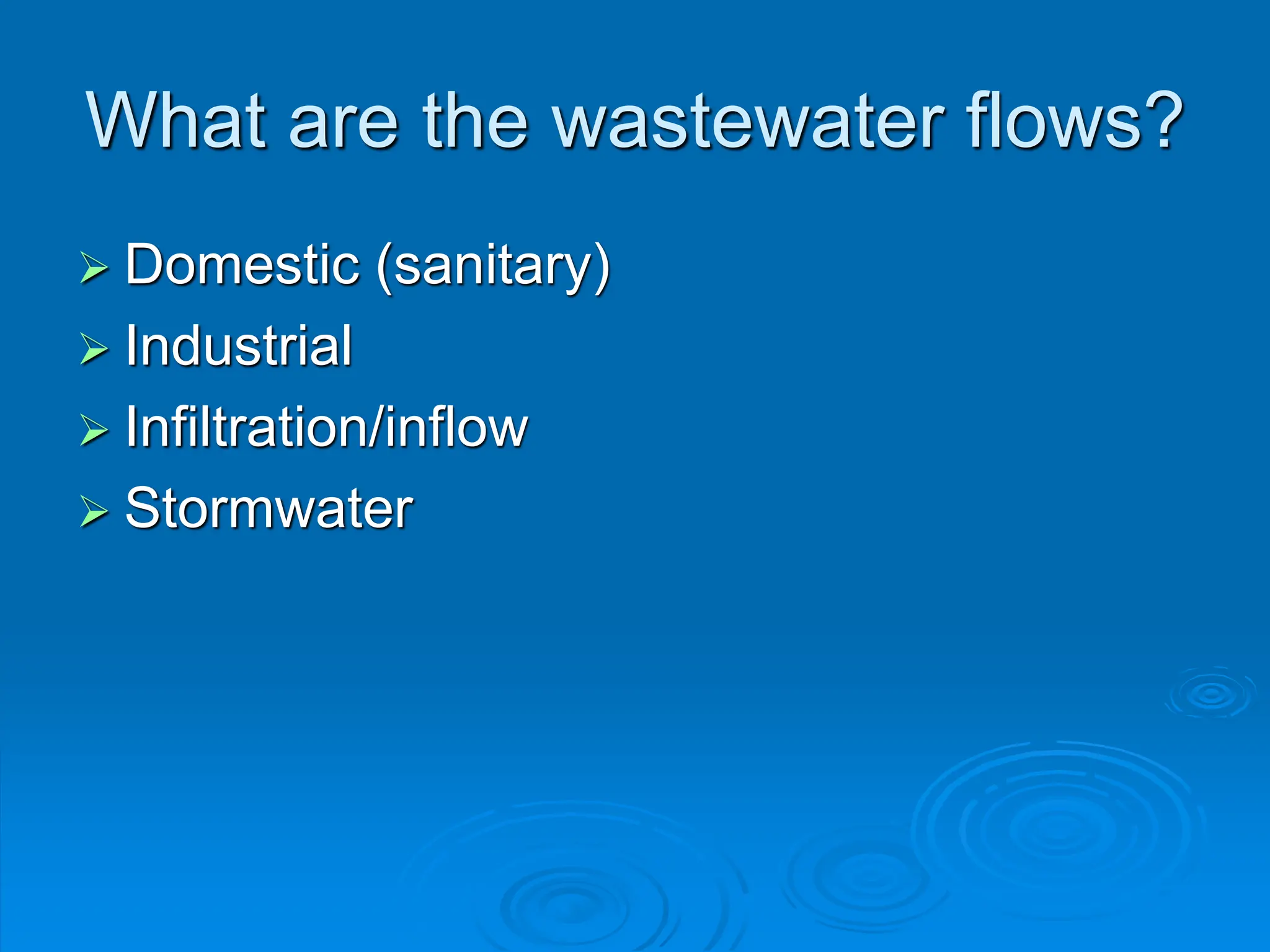 What are the wastewater flows?

➢ Domestic (sanitary)
➢ Industrial
➢ Infiltration/inflow
➢ Stormwater